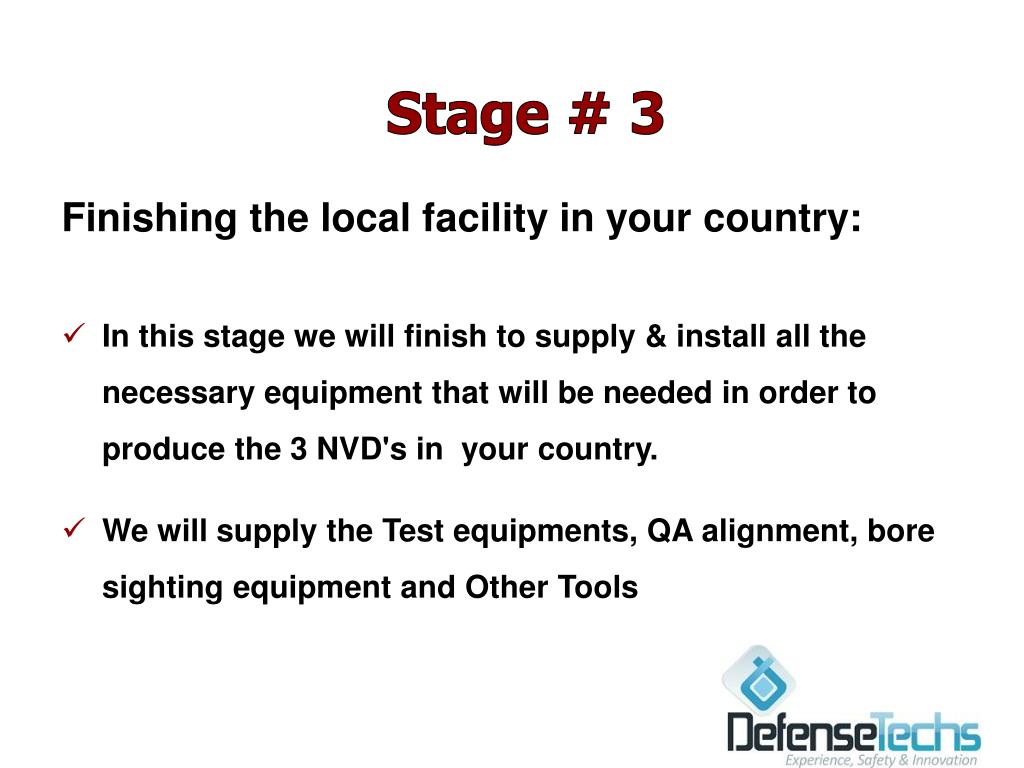 Stage # 3

Finishing the local facility in your country:

✓ In this stage we will finish to supply & install all the necessary equipment that will be needed in order to produce the 3 NVD's in  your country.

✓ We will supply the Test equipments, QA alignment, bore sighting equipment and Other Tools

DefenseTechs
Experience, Safety & Innovation